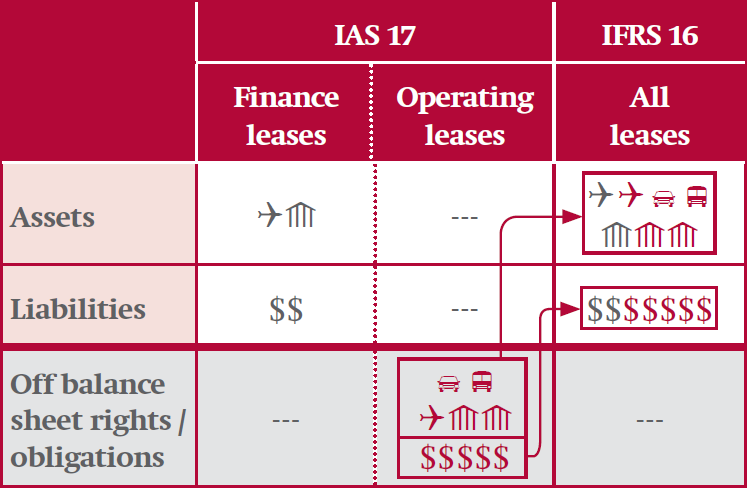 | | IAS 17 | | IFRS 16 |
|---|---|---|---|
| | Finance leases | Operating leases | All leases |
| Assets | | --- | |
| Liabilities | \$\$ | --- | \$\$\$\$\$\$\$ |
| Off balance sheet rights / obligations | --- | \$\$\$\$\$ | --- |